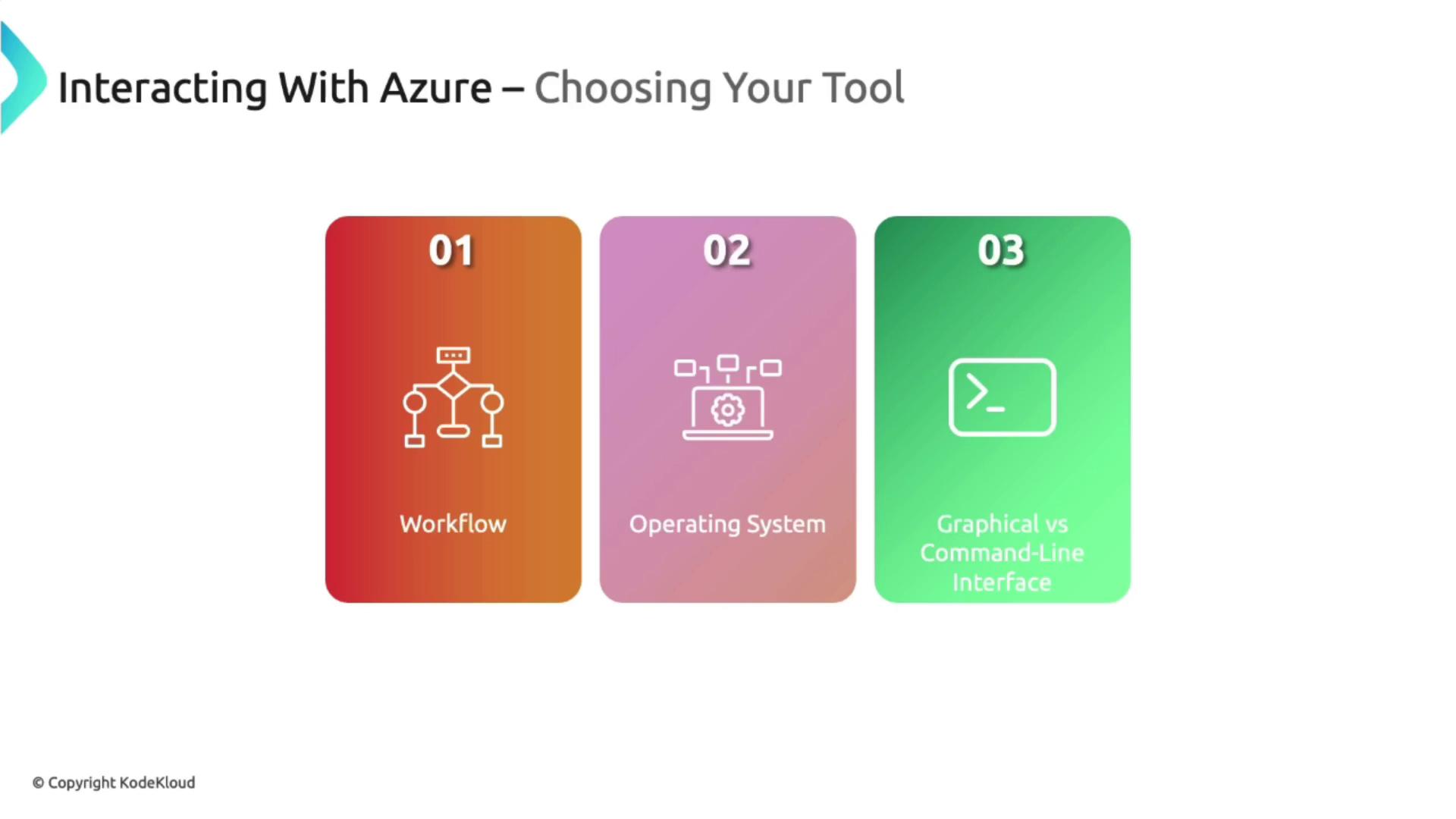 Interacting With Azure – Choosing Your Tool

01

Workflow

02

Operating System

03

Graphical vs Command-Line Interface

© Copyright KodeKloud